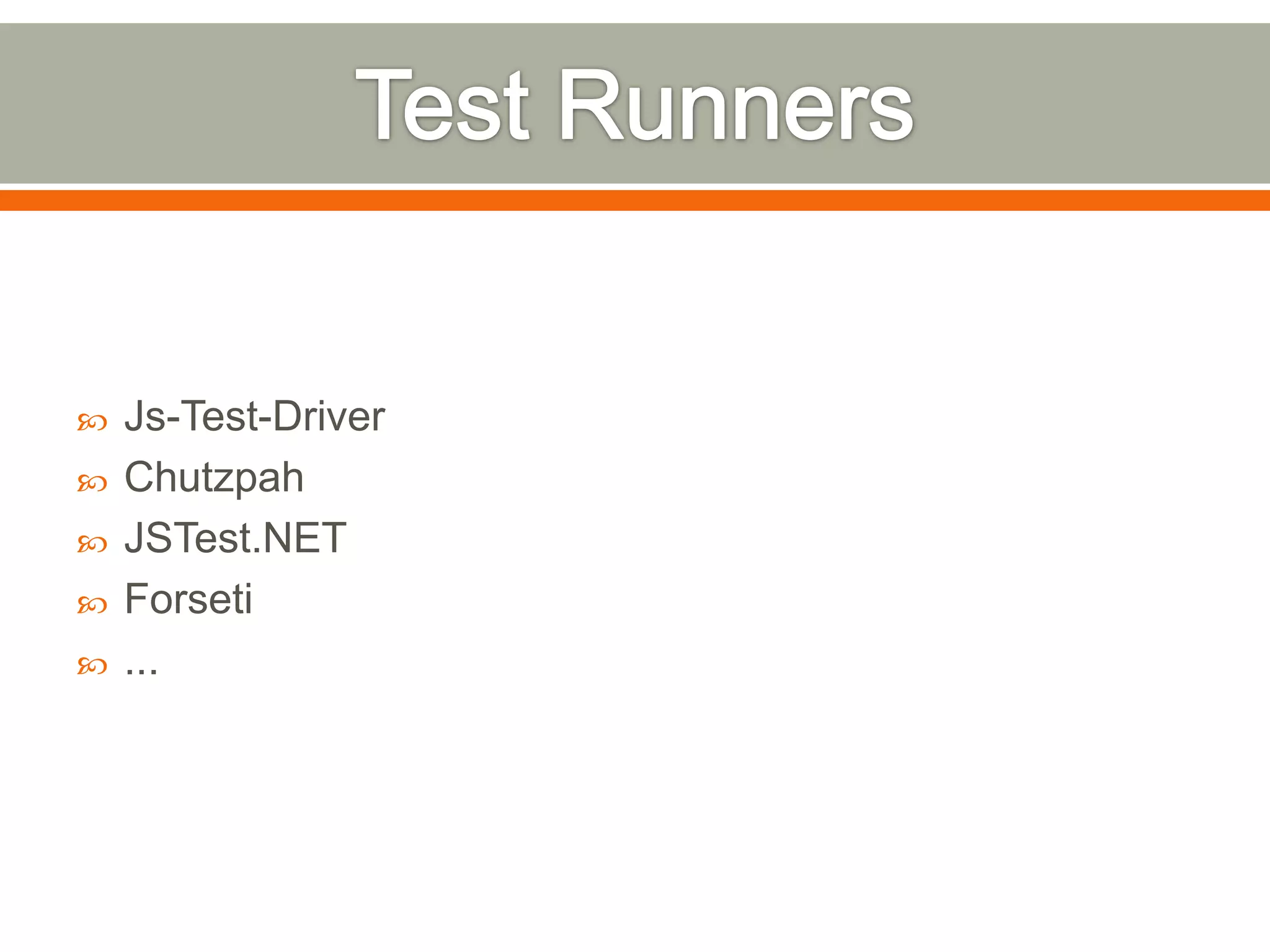 Test Runners

Js-Test-Driver
Chutzpah
JSTest.NET
Forseti
...